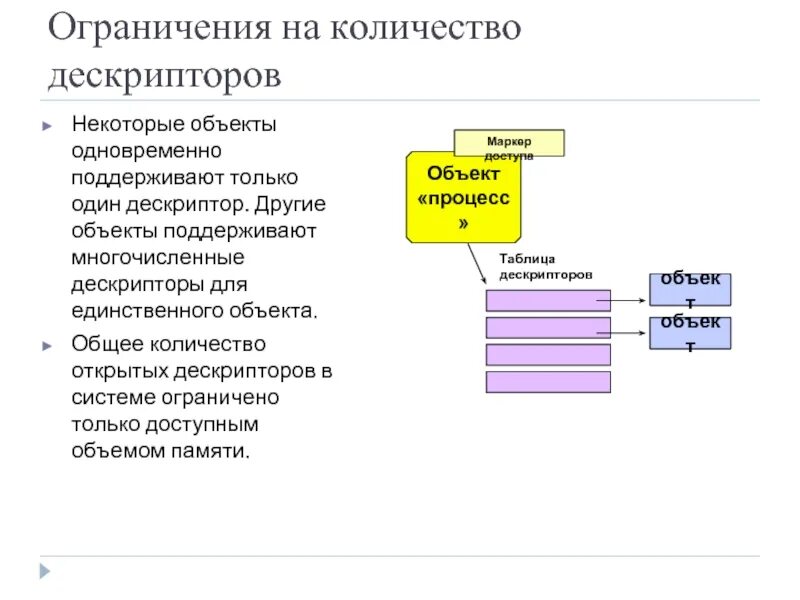 Ограничения на количество дескрипторов

Некоторые объекты одновременно поддерживают только один дескриптор. Другие объекты поддерживают многочисленные дескрипторы для единственного объекта.

Общее количество открытых дескрипторов в системе ограничено только доступным объемом памяти.

Маркер доступа

Объект «процесс»

Таблица дескрипторов

объект

объект